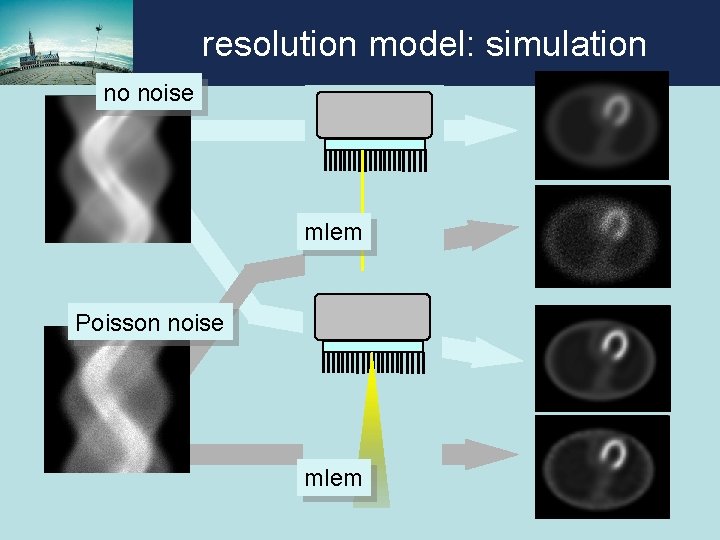 resolution model: simulation

no noise

mlem

Poisson noise

mlem